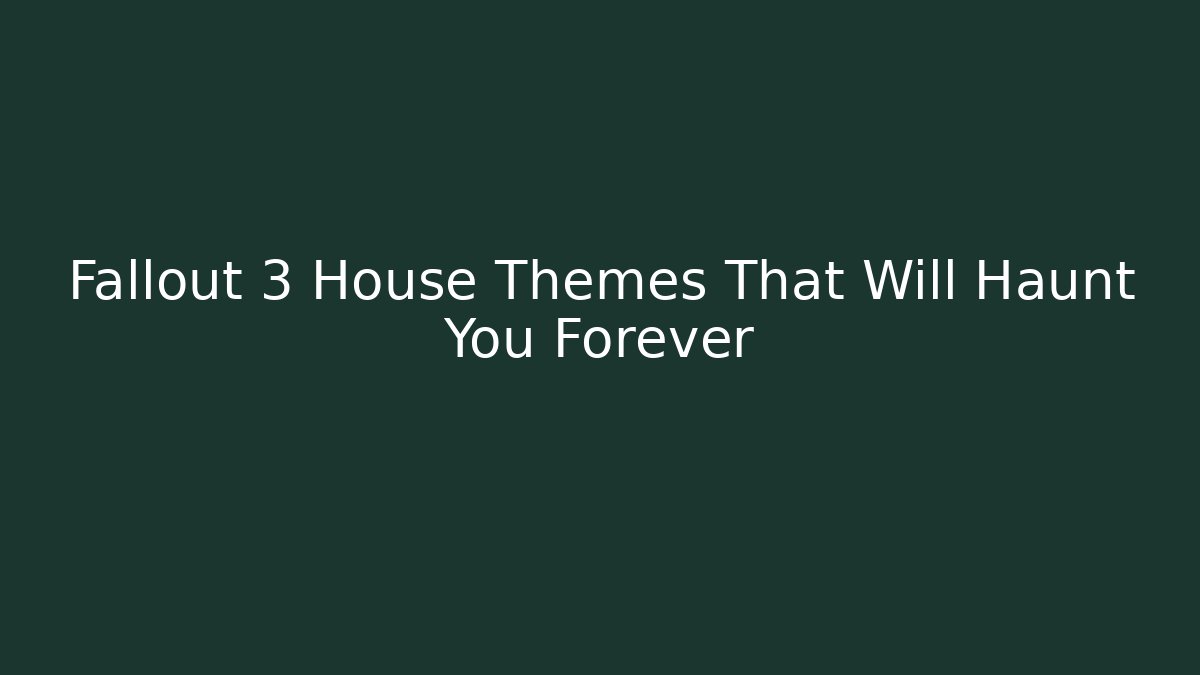 Fallout 3 House Themes That Will Haunt You Forever